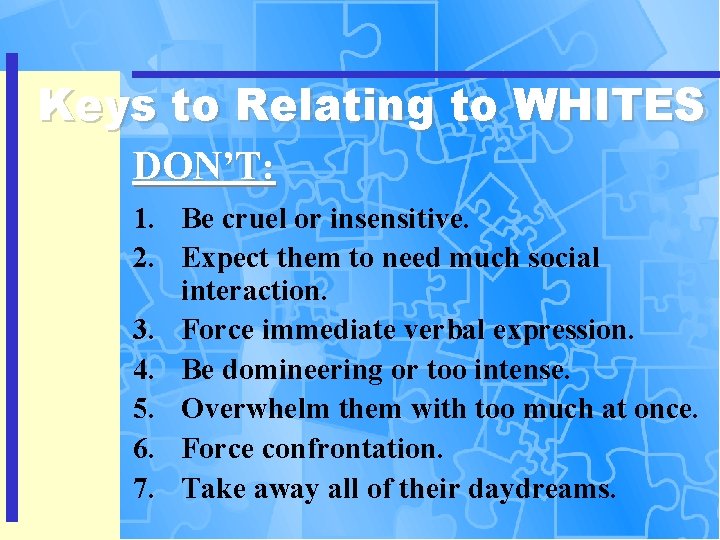 Keys to Relating to WHITES

DON'T:

1. Be cruel or insensitive.
2. Expect them to need much social interaction.
3. Force immediate verbal expression.
4. Be domineering or too intense.
5. Overwhelm them with too much at once.
6. Force confrontation.
7. Take away all of their daydreams.